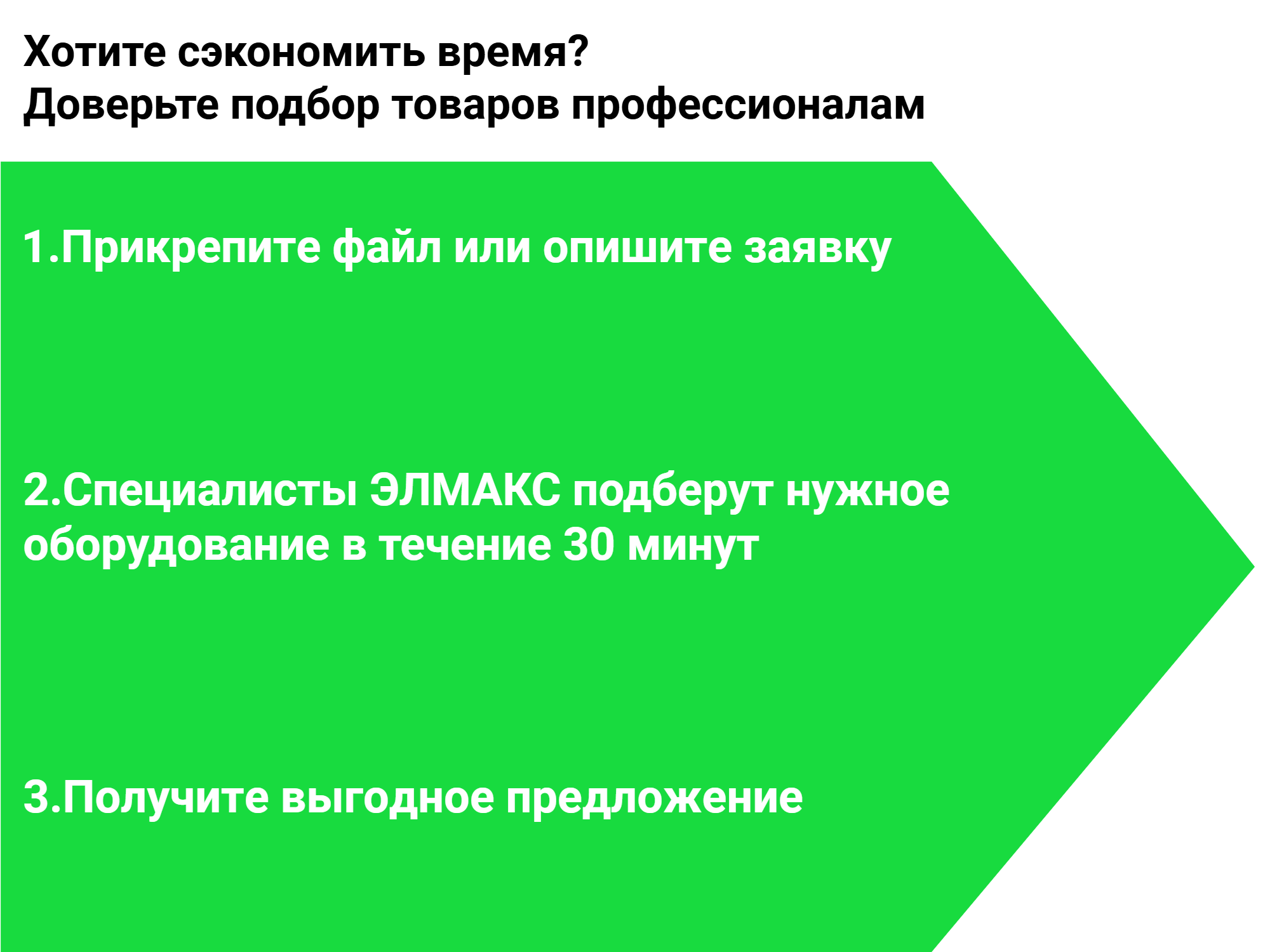 Хотите сэкономить время?
Доверьте подбор товаров профессионалам

1.Прикрепите файл или опишите заявку

2.Специалисты ЭЛМАКС подберут нужное оборудование в течение 30 минут

3.Получите выгодное предложение